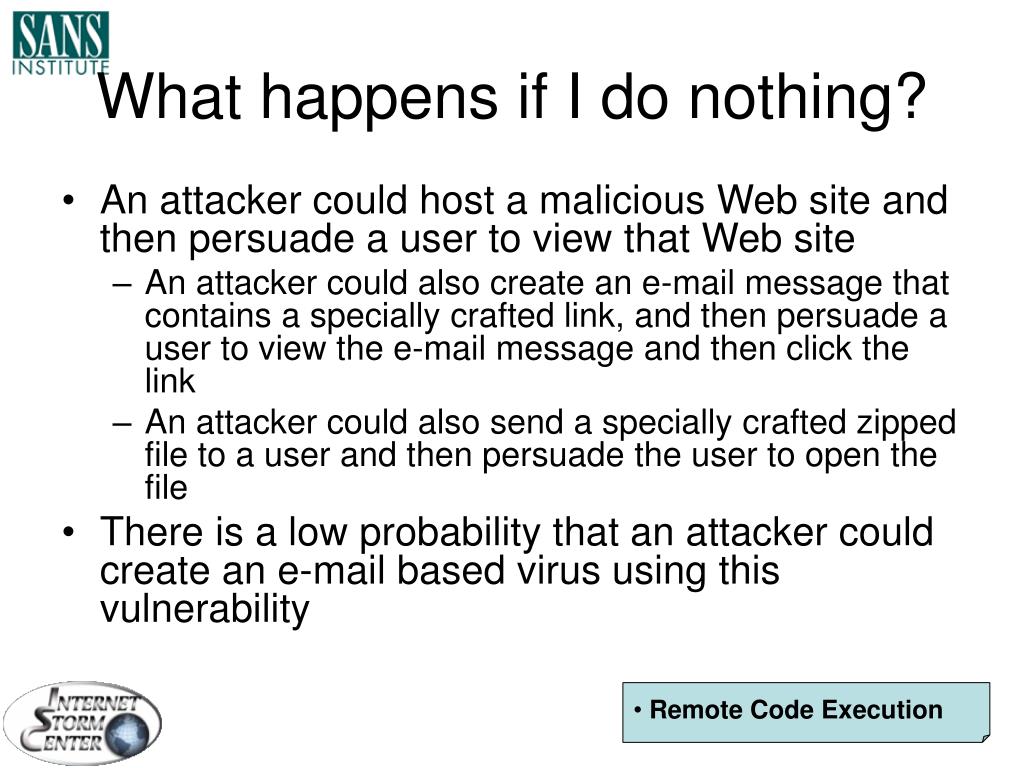 SANS INSTITUTE

What happens if I do nothing?

• An attacker could host a malicious Web site and then persuade a user to view that Web site
– An attacker could also create an e-mail message that contains a specially crafted link, and then persuade a user to view the e-mail message and then click the link
– An attacker could also send a specially crafted zipped file to a user and then persuade the user to open the file
• There is a low probability that an attacker could create an e-mail based virus using this vulnerability

INTERNET STORM CENTER

• Remote Code Execution